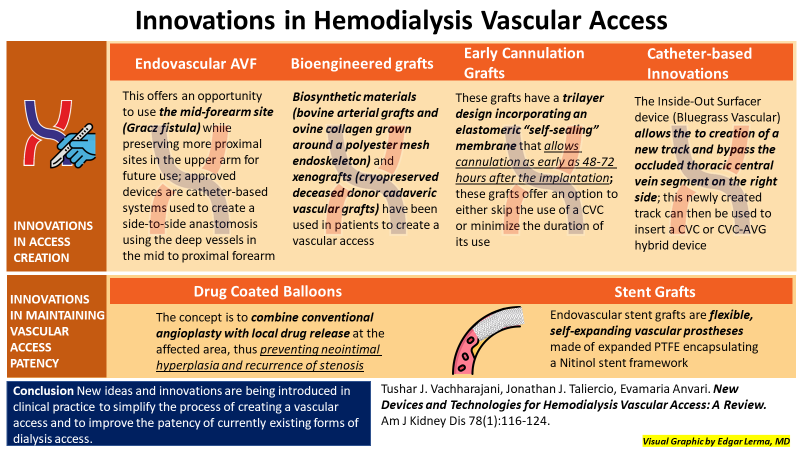 Innovations in Hemodialysis Vascular Access

INNOVATIONS IN ACCESS CREATION

Endovascular AVF

This offers an opportunity to use the mid-forearm site (Gracz fistula) while preserving more proximal sites in the upper arm for future use; approved devices are catheter-based systems used to create a side-to-side anastomosis using the deep vessels in the mid to proximal forearm

Bioengineered grafts

Biosynthetic materials (bovine arterial grafts and ovine collagen grown around a polyester mesh endoskeleton) and xenografts (cryopreserved deceased donor cadaveric vascular grafts) have been used in patients to create a vascular access

Early Cannulation Grafts

These grafts have a trilayer design incorporating an elastomeric "self-sealing" membrane that allows cannulation as early as 48-72 hours after the implantation; these grafts offer an option to either skip the use of a CVC or minimize the duration of its use

Catheter-based Innovations

The Inside-Out Surfacer device (Bluegrass Vascular) allows the to creation of a new track and bypass the occluded thoracic central vein segment on the right side; this newly created track can then be used to insert a CVC or CVC-AVG hybrid device

INNOVATIONS IN MAINTAINING VASCULAR ACCESS PATENCY

Drug Coated Balloons

The concept is to combine conventional angioplasty with local drug release at the affected area, thus preventing neointimal hyperplasia and recurrence of stenosis

Stent Grafts

Endovascular stent grafts are flexible, self-expanding vascular prostheses made of expanded PTFE encapsulating a Nitinol stent framework

Conclusion New ideas and innovations are being introduced in clinical practice to simplify the process of creating a vascular access and to improve the patency of currently existing forms of dialysis access.

Tushar J. Vachharajani, Jonathan J. Taliercio, Evamaria Anvari. New Devices and Technologies for Hemodialysis Vascular Access: A Review. Am J Kidney Dis 78(1):116-124.

Visual Graphic by Edgar Lerma, MD